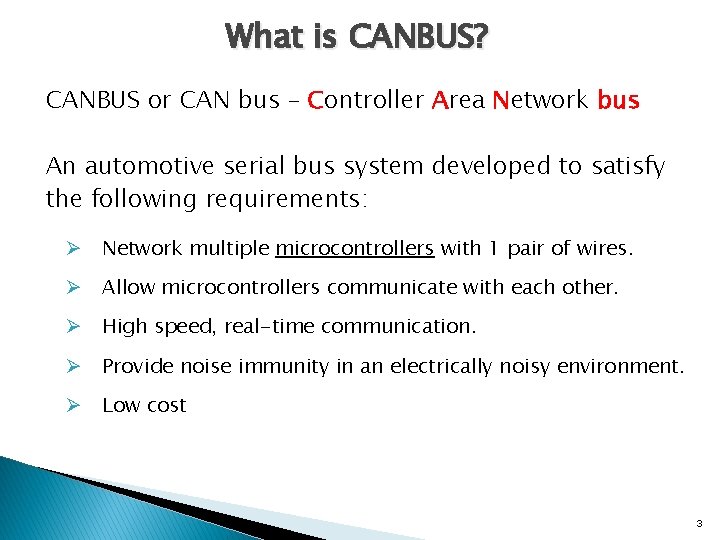 What is CANBUS?

CANBUS or CAN bus – Controller Area Network bus

An automotive serial bus system developed to satisfy the following requirements:

➢ Network multiple microcontrollers with 1 pair of wires.

➢ Allow microcontrollers communicate with each other.

➢ High speed, real-time communication.

➢ Provide noise immunity in an electrically noisy environment.

➢ Low cost

3